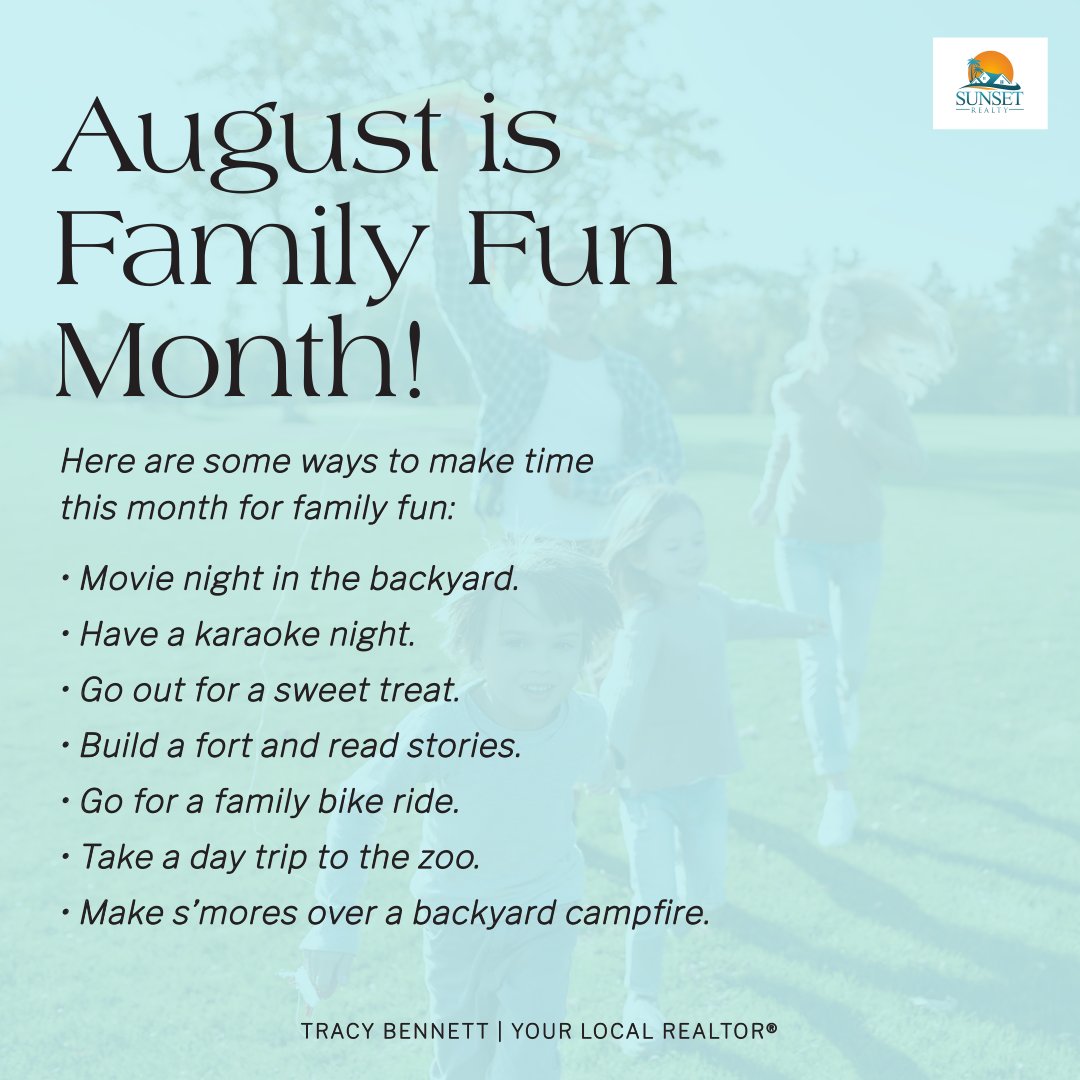 SUNSET
REALTY

August is Family Fun Month!

Here are some ways to make time this month for family fun:

• Movie night in the backyard.
• Have a karaoke night.
• Go out for a sweet treat.
• Build a fort and read stories.
• Go for a family bike ride.
• Take a day trip to the zoo.
• Make s'mores over a backyard campfire.

TRACY BENNETT | YOUR LOCAL REALTOR®